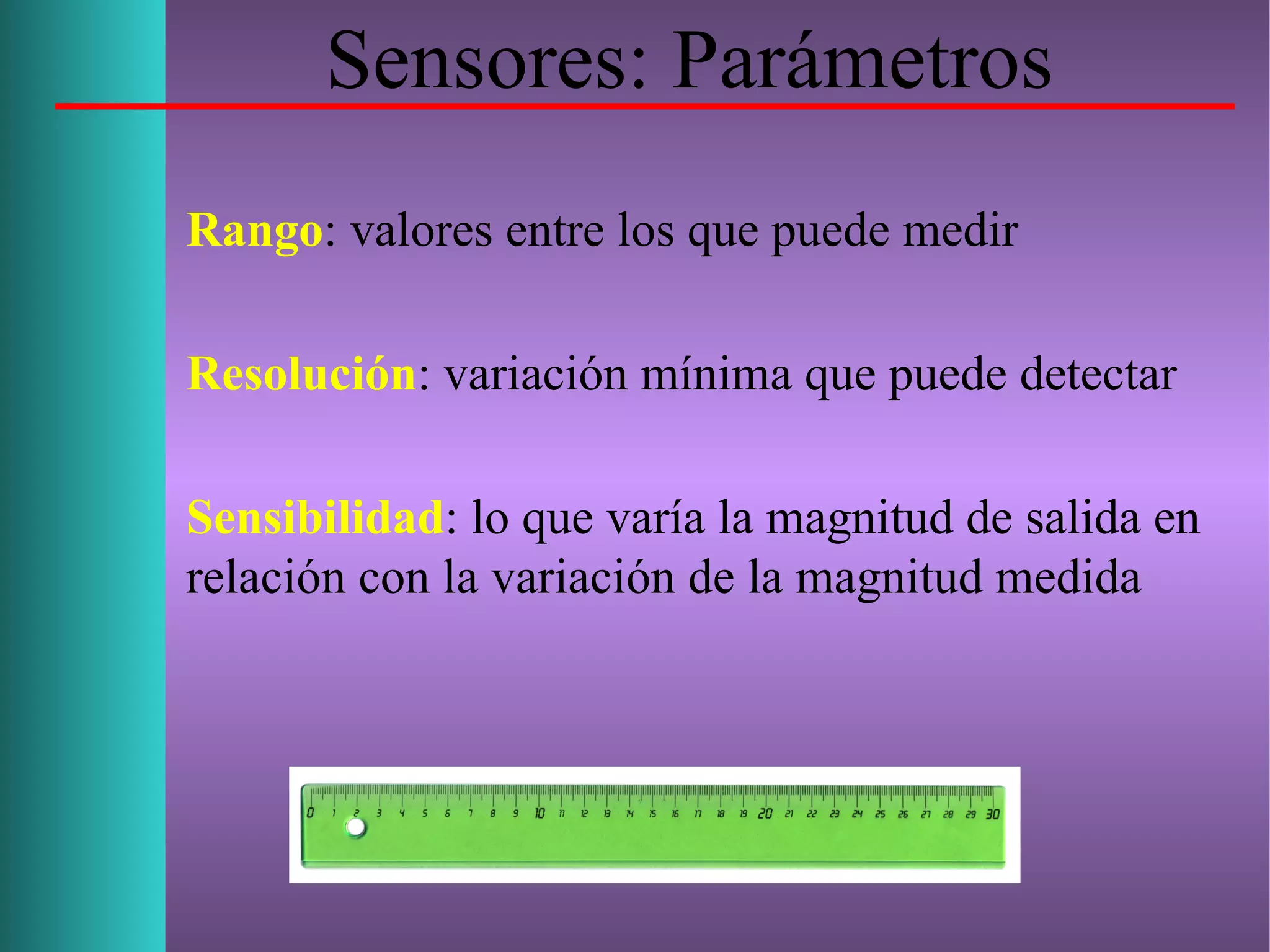 Sensores: Parámetros

Rango: valores entre los que puede medir

Resolución: variación mínima que puede detectar

Sensibilidad: lo que varía la magnitud de salida en relación con la variación de la magnitud medida

0 1 2 3 4 5 6 7 8 9 10 11 12 13 14 15 16 17 18 19 20 21 22 23 24 25 26 27 28 29 30